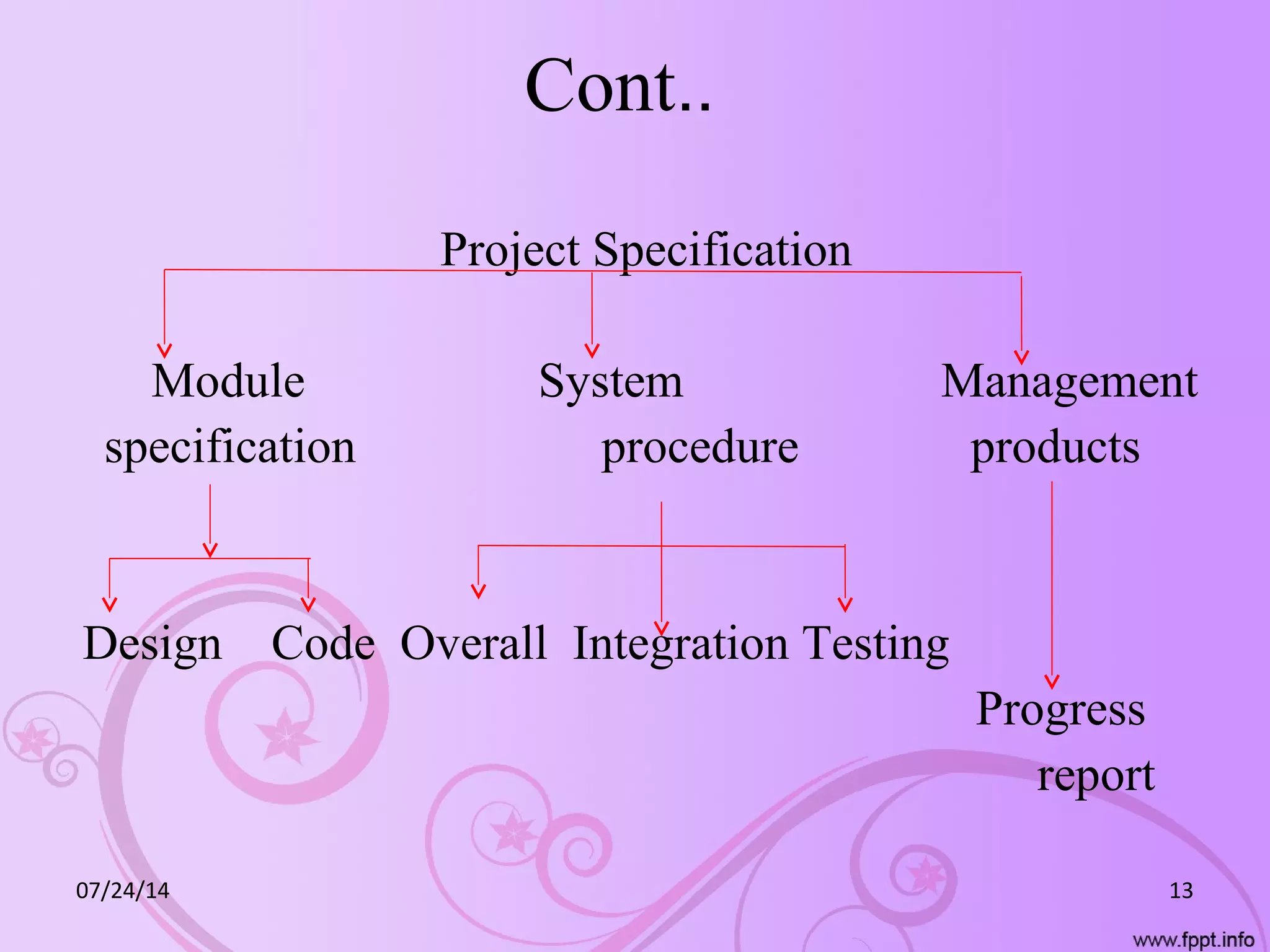 Cont..

Project Specification

Module specification

System procedure

Management products

Design

Code

Overall

Integration

Testing

Progress report

07/24/14

13

www.fppt.info